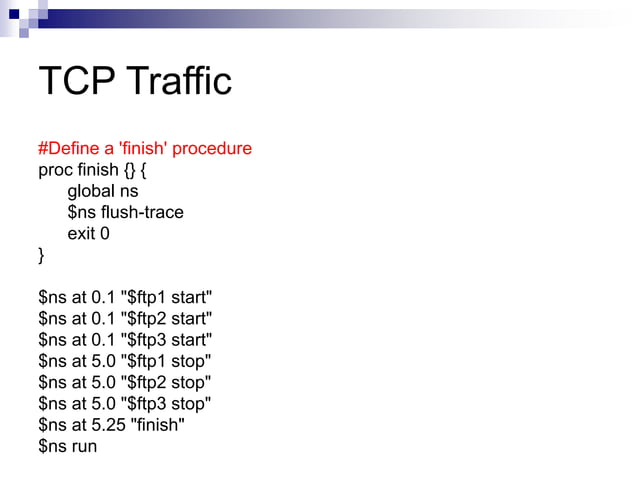 TCP Traffic

#Define a 'finish' procedure
proc finish {} {
global ns
$ns flush-trace
exit 0
}

$ns at 0.1 "$ftp1 start"
$ns at 0.1 "$ftp2 start"
$ns at 0.1 "$ftp3 start"
$ns at 5.0 "$ftp1 stop"
$ns at 5.0 "$ftp2 stop"
$ns at 5.0 "$ftp3 stop"
$ns at 5.25 "finish"
$ns run